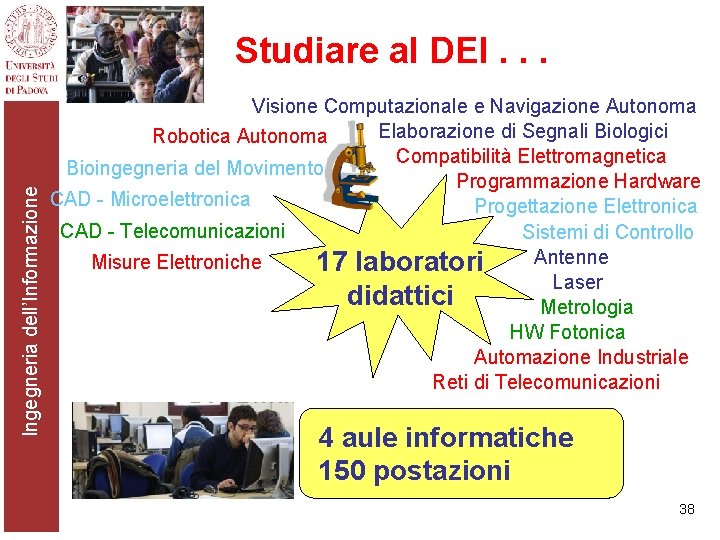 Università degli Studi di Padova

Ingegneria dell'Informazione

Studiare al DEI . . .

Visione Computazionale e Navigazione Autonoma
Robotica Autonoma
Elaborazione di Segnali Biologici
Compatibilità Elettromagnetica
Bioingegneria del Movimento
Programmazione Hardware
CAD - Microelettronica
Progettazione Elettronica
CAD - Telecomunicazioni
Sistemi di Controllo
Misure Elettroniche

17 laboratori didattici

Antenne
Laser
Metrologia
HW Fotonica
Automazione Industriale
Reti di Telecomunicazioni

4 aule informatiche
150 postazioni

38